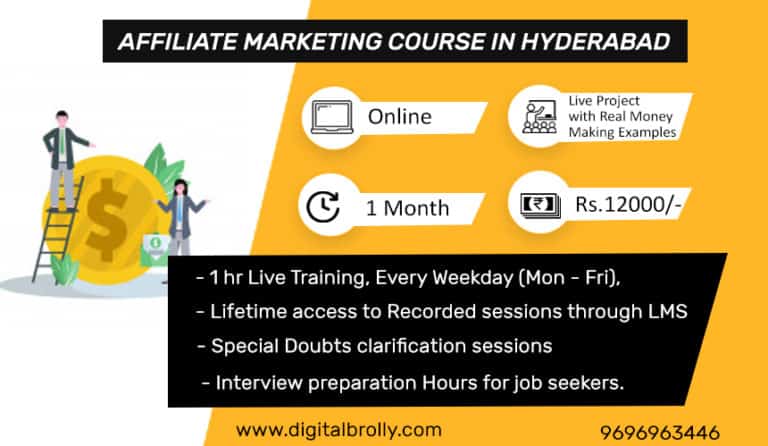 AFFILIATE MARKETING COURSE IN HYDERABAD

Online

Live Project with Real Money Making Examples

1 Month

Rs.12000/-

- 1 hr Live Training, Every Weekday (Mon - Fri),
- Lifetime access to Recorded sessions through LMS
- Special Doubts clarification sessions
- Interview preparation Hours for job seekers.

www.digitalbrolly.com

9696963446